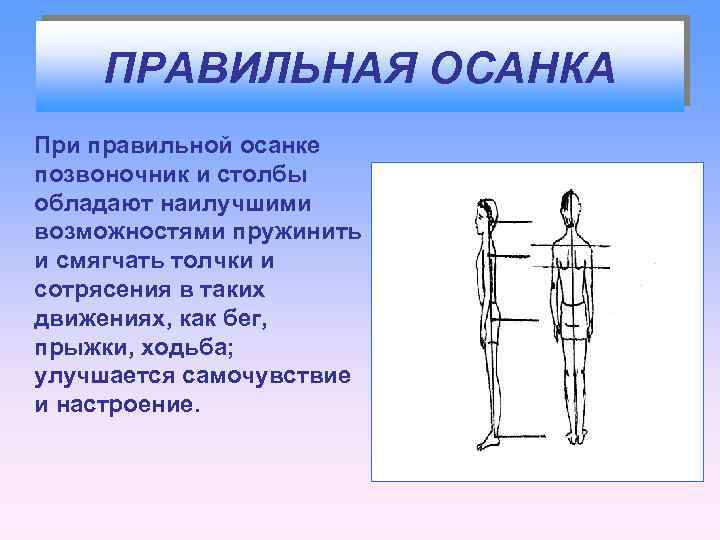 ПРАВИЛЬНАЯ ОСАНКА

При правильной осанке позвоночник и столбы обладают наилучшими возможностями пружинить и смягчать толчки и сотрясения в таких движениях, как бег, прыжки, ходьба; улучшается самочувствие и настроение.